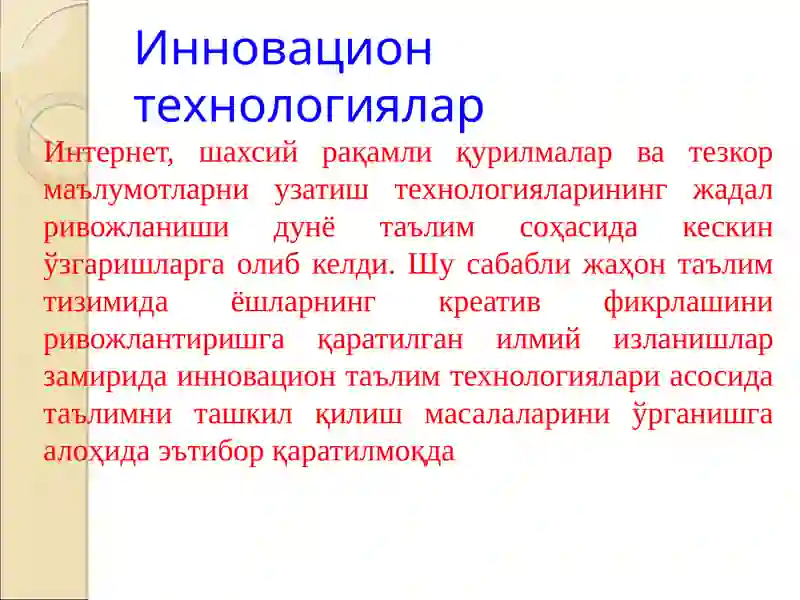 Инновацион технологиялар

Интернет, шахсий рақамли қурилмалар ва тезкор маълумотларни узатиш технологияларининг жадал ривожланиши дунё таълим соҳасида кескин ўзгаришларга олиб келди. Шу сабабли жаҳон таълим тизимида ёшларнинг креатив фикрлашини ривожлантиришга қаратилган илмий изланишлар замирида инновацион таълим технологиялари асосида таълимни ташкил қилиш масалаларини ўрганишга алоҳида эътибор қаратилмоқда